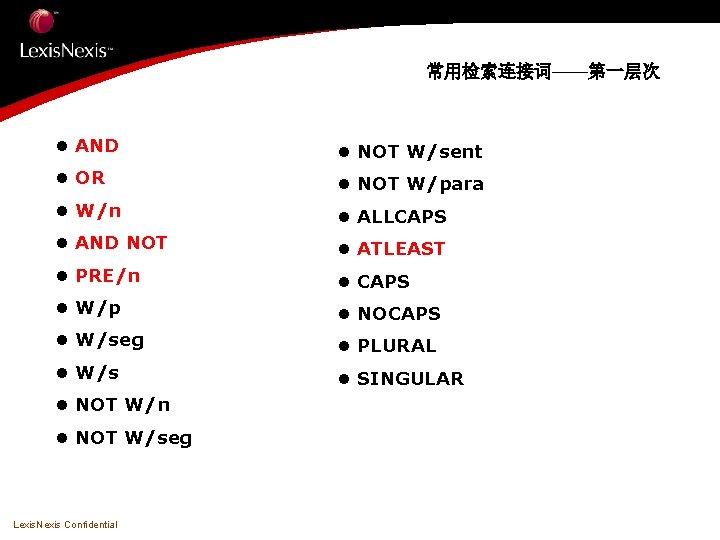 LexisNexis™

常用检索连接词——第一层次

- AND
- OR
- W/n
- AND NOT
- PRE/n
- W/p
- W/seg
- W/s
- NOT W/n
- NOT W/seg

- NOT W/sent
- NOT W/para
- ALLCAPS
- ATLEAST
- CAPS
- NOCAPS
- PLURAL
- SINGULAR

LexisNexis Confidential